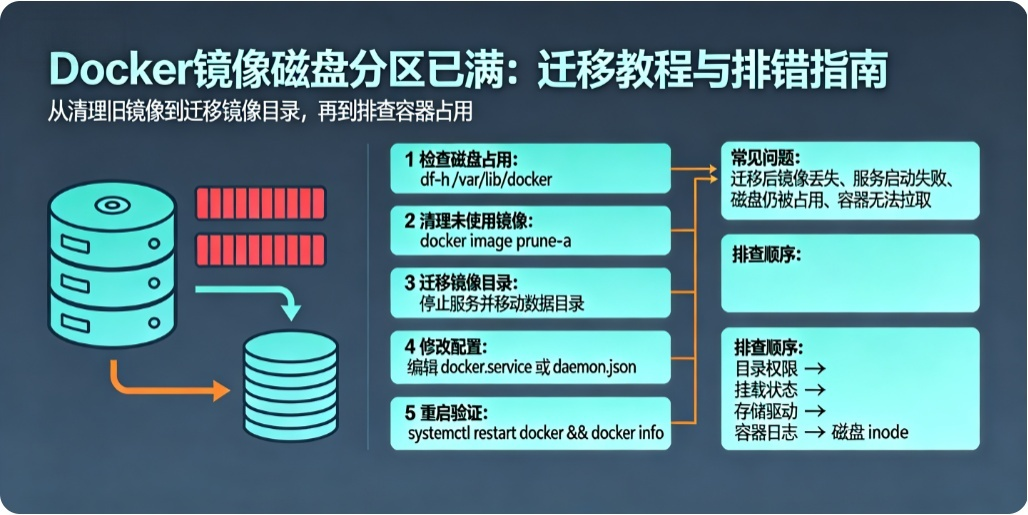 Docker镜像磁盘分区已满：迁移教程与排错指南
从清理旧镜像到迁移镜像目录，再到排查容器占用

1 检查磁盘占用:
df-h /var/lib/docker

2 清理未使用镜像:
docker image prune-a

3 迁移镜像目录:
停止服务并移动数据目录

4 修改配置:
编辑 docker.service 或 daemon.json

5 重启验证:
systemctl restart docker && docker info

常见问题:
迁移后镜像丢失、服务启动失败、磁盘仍被占用、容器无法拉取

排查顺序:

排查顺序:
目录权限 →
挂载状态 →
存储驱动 →
容器日志 → 磁盘 inode